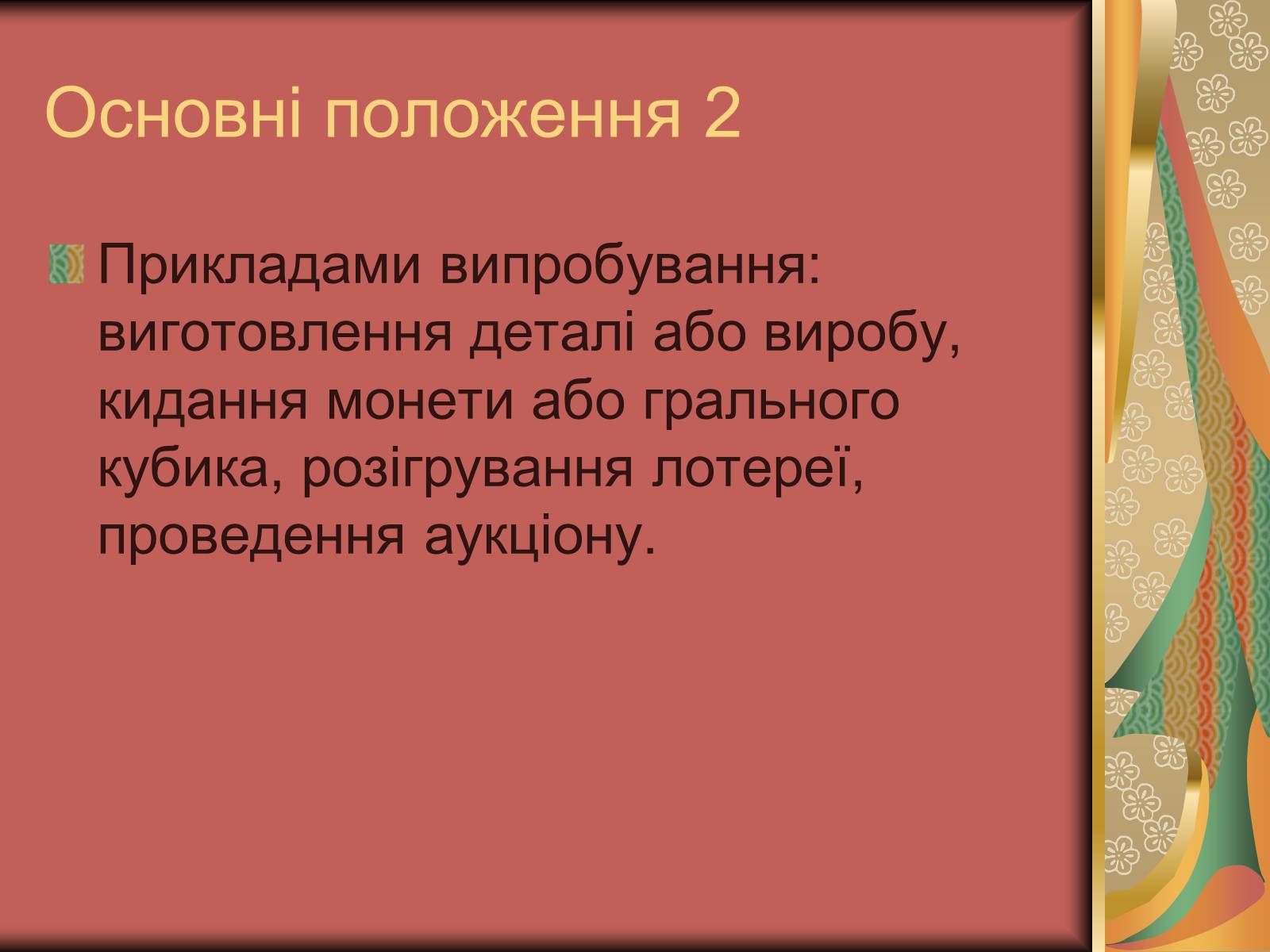 Основні положення 2

Прикладами випробування: виготовлення деталі або виробу, кидання монети або грального кубика, розігрування лотереї, проведення аукціону.